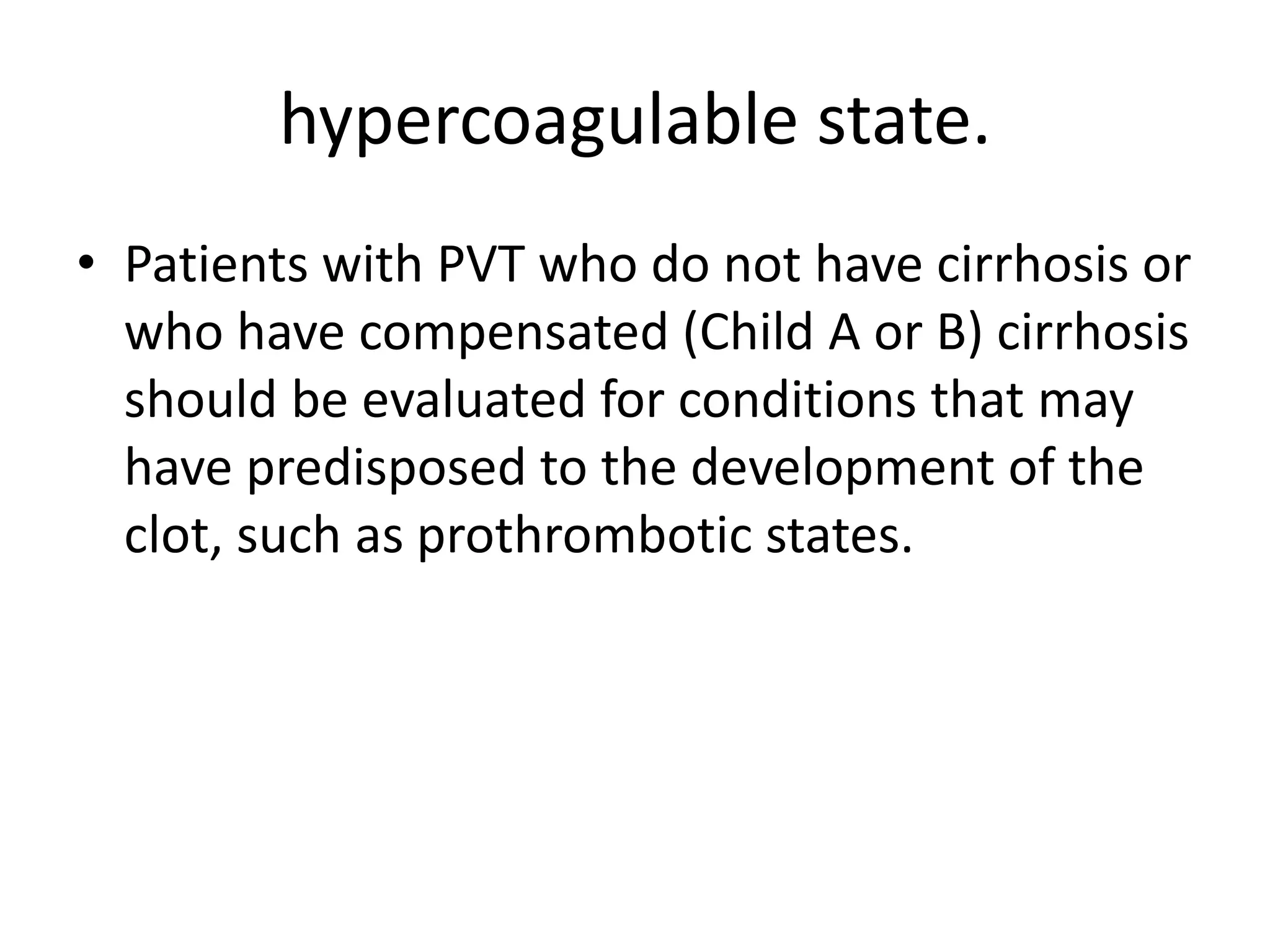 hypercoagulable state.

• Patients with PVT who do not have cirrhosis or who have compensated (Child A or B) cirrhosis should be evaluated for conditions that may have predisposed to the development of the clot, such as prothrombotic states.